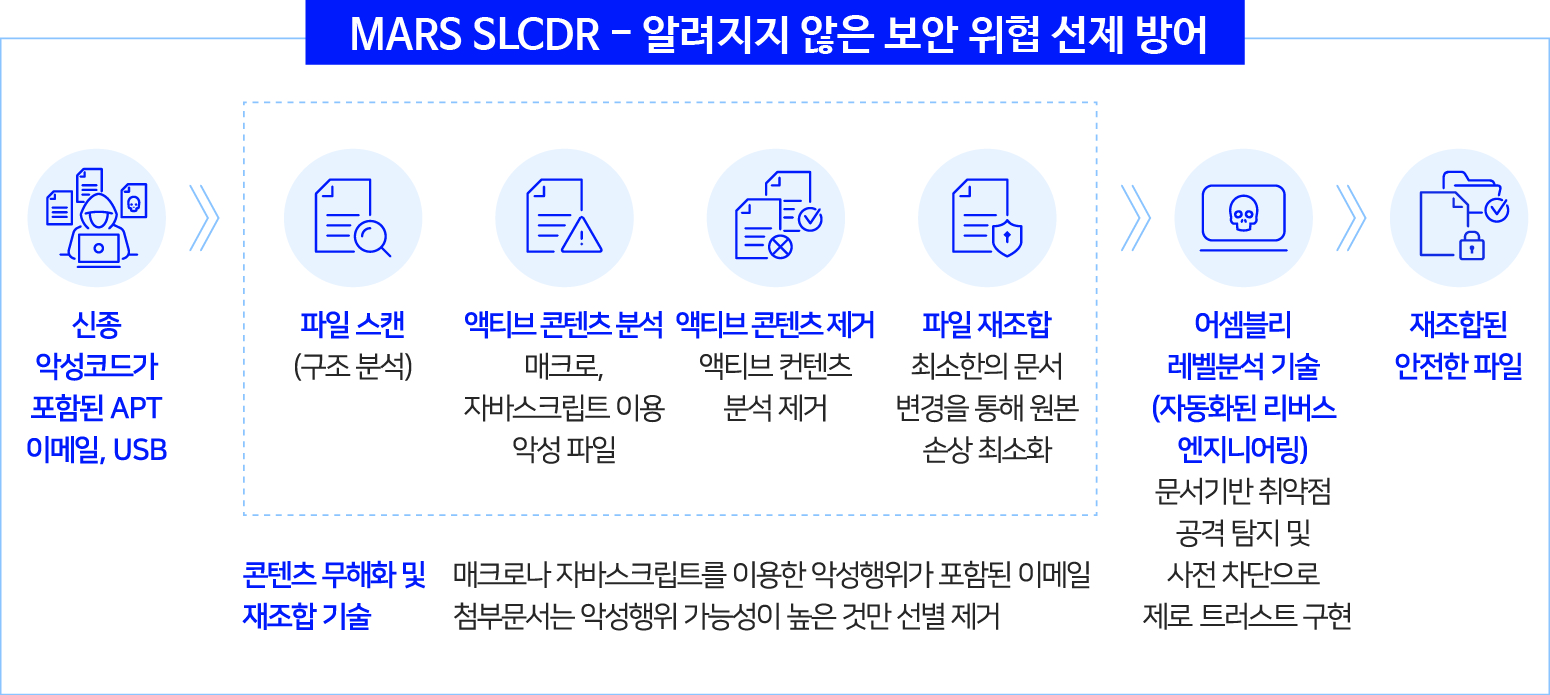 MARS SLCDR - 알려지지 않은 보안 위협 선제 방어

신종 악성코드가 포함된 APT 이메일, USB

파일 스캔
(구조 분석)

액티브 콘텐츠 분석
매크로, 자바스크립트 이용 악성 파일

액티브 콘텐츠 제거
액티브 컨텐츠 분석 제거

파일 재조합
최소한의 문서 변경을 통해 원본 손상 최소화

콘텐츠 무해화 및 재조합 기술

매크로나 자바스크립트를 이용한 악성행위가 포함된 이메일 첨부문서는 악성행위 가능성이 높은 것만 선별 제거

어셈블리 레벨분석 기술 (자동화된 리버스 엔지니어링)
문서기반 취약점 공격 탐지 및 사전 차단으로 제로 트러스트 구현

재조합된 안전한 파일